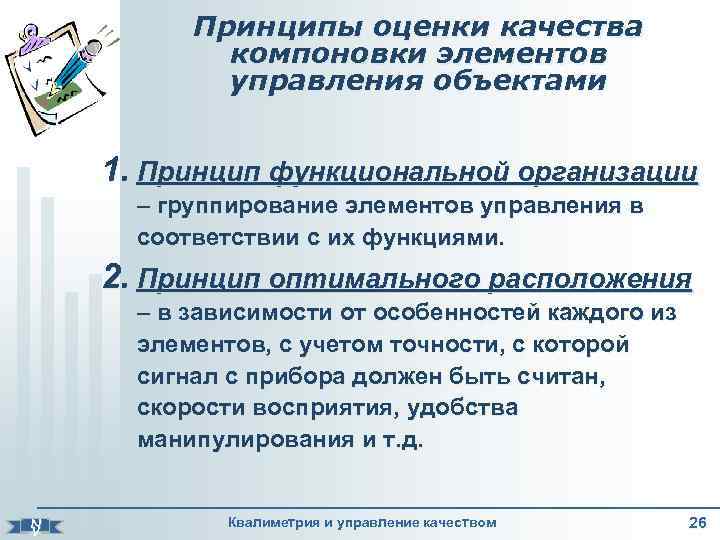 Принципы оценки качества компоновки элементов управления объектами

1. Принцип функциональной организации – группирование элементов управления в соответствии с их функциями.

2. Принцип оптимального расположения – в зависимости от особенностей каждого из элементов, с учетом точности, с которой сигнал с прибора должен быть считан, скорости восприятия, удобства манипулирования и т.д.

Квалиметрия и управление качеством

26